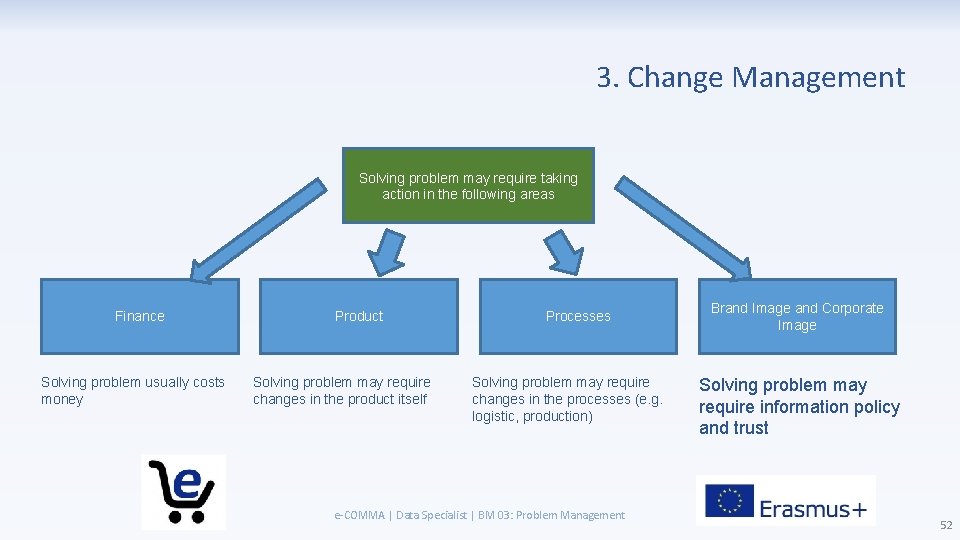 3. Change Management

Solving problem may require taking action in the following areas

Finance

Product

Processes

Brand Image and Corporate Image

Solving problem usually costs money

Solving problem may require changes in the product itself

Solving problem may require changes in the processes (e.g. logistic, production)

Solving problem may require information policy and trust

e

e-COMMA | Data Specialist | BM 03: Problem Management

Erasmus+

52